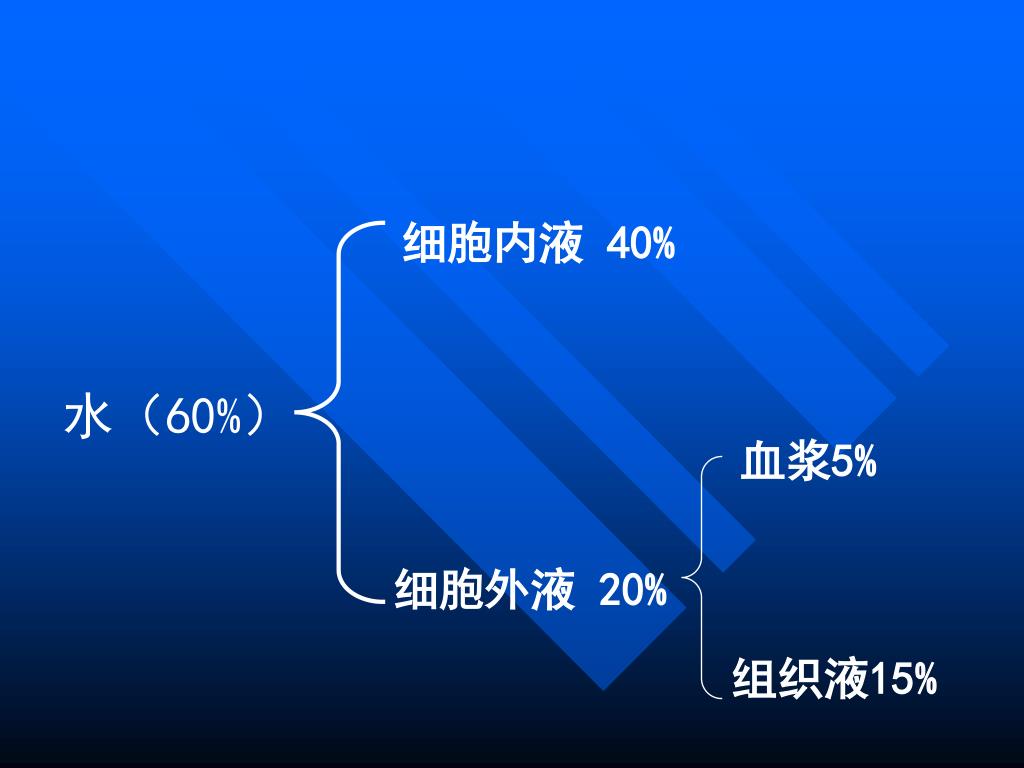 水（60%）

细胞内液 40%

细胞外液 20%

血浆5%

组织液15%